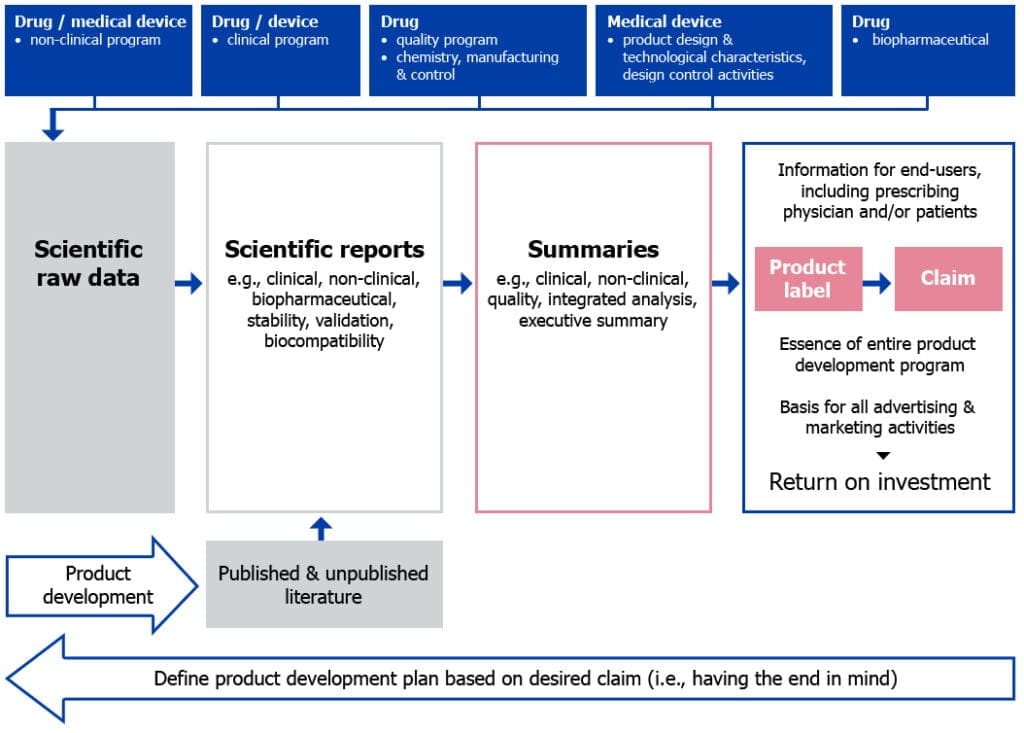 Drug / medical device
• non-clinical program

Drug / device
• clinical program

Drug
• quality program
• chemistry, manufacturing & control

Medical device
• product design & technological characteristics, design control activities

Drug
• biopharmaceutical

Scientific raw data

Scientific reports
e.g., clinical, non-clinical, biopharmaceutical, stability, validation, biocompatibility

Summaries
e.g., clinical, non-clinical, quality, integrated analysis, executive summary

Information for end-users, including prescribing physician and/or patients

Product label

Claim

Essence of entire product development program

Basis for all advertising & marketing activities

Return on investment

Product development

Published & unpublished literature

Define product development plan based on desired claim (i.e., having the end in mind)